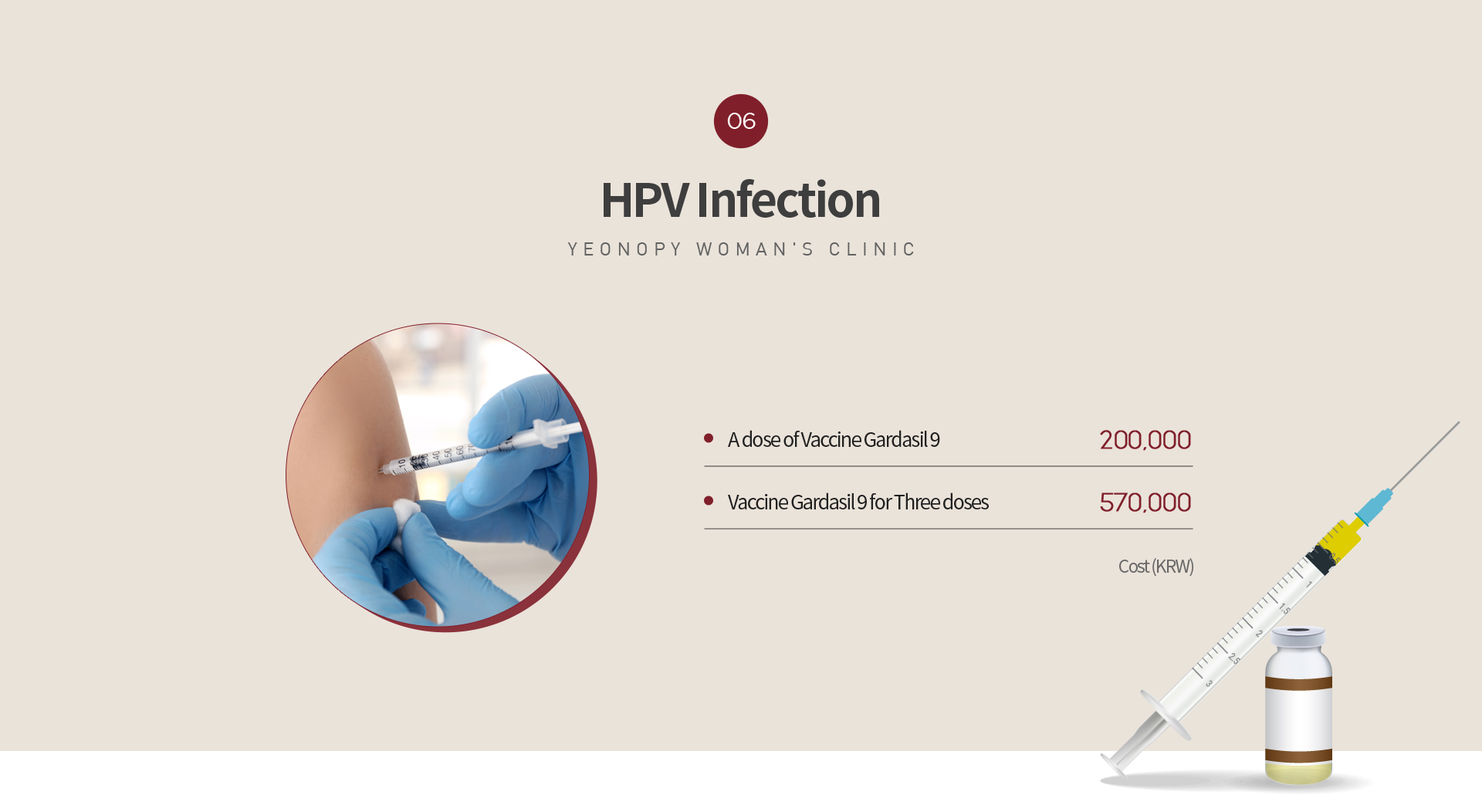 06

HPV Infection

YEONOPY WOMAN'S CLINIC

| | |
|---|---|
| A dose of Vaccine Gardasil 9 | 200,000 |
| Vaccine Gardasil 9 for Three doses | 570,000 |

Cost (KRW)